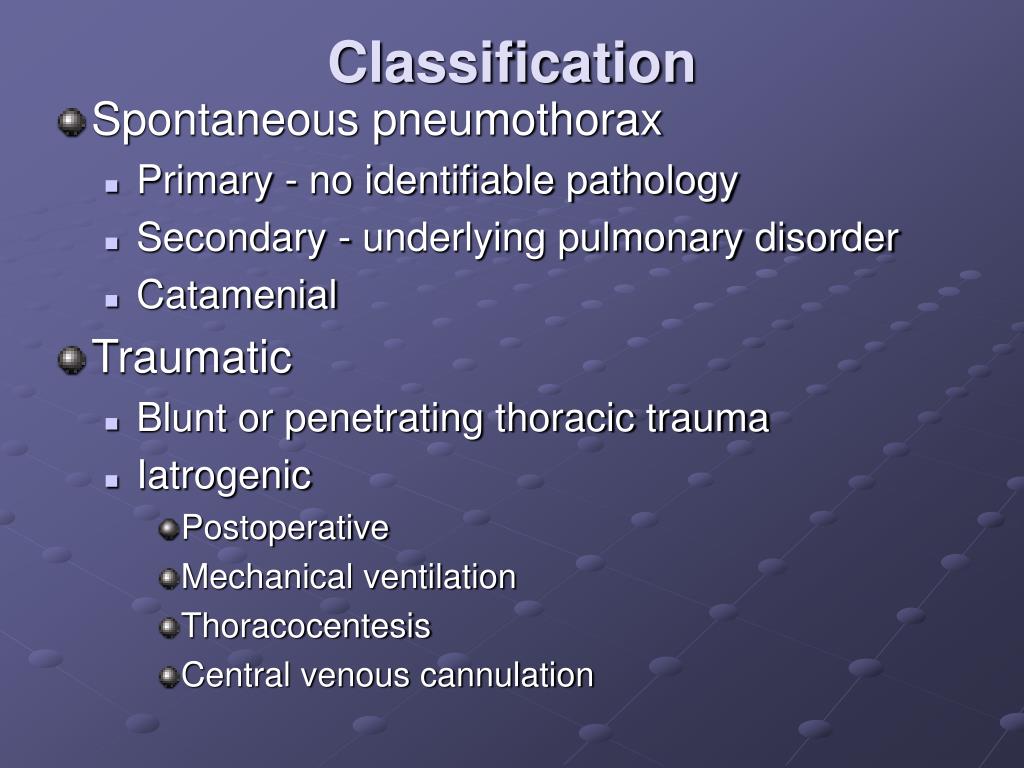 Classification

Spontaneous pneumothorax

Primary - no identifiable pathology

Secondary - underlying pulmonary disorder

Catamenial

Traumatic

Blunt or penetrating thoracic trauma

Iatrogenic

Postoperative

Mechanical ventilation

Thoracocentesis

Central venous cannulation